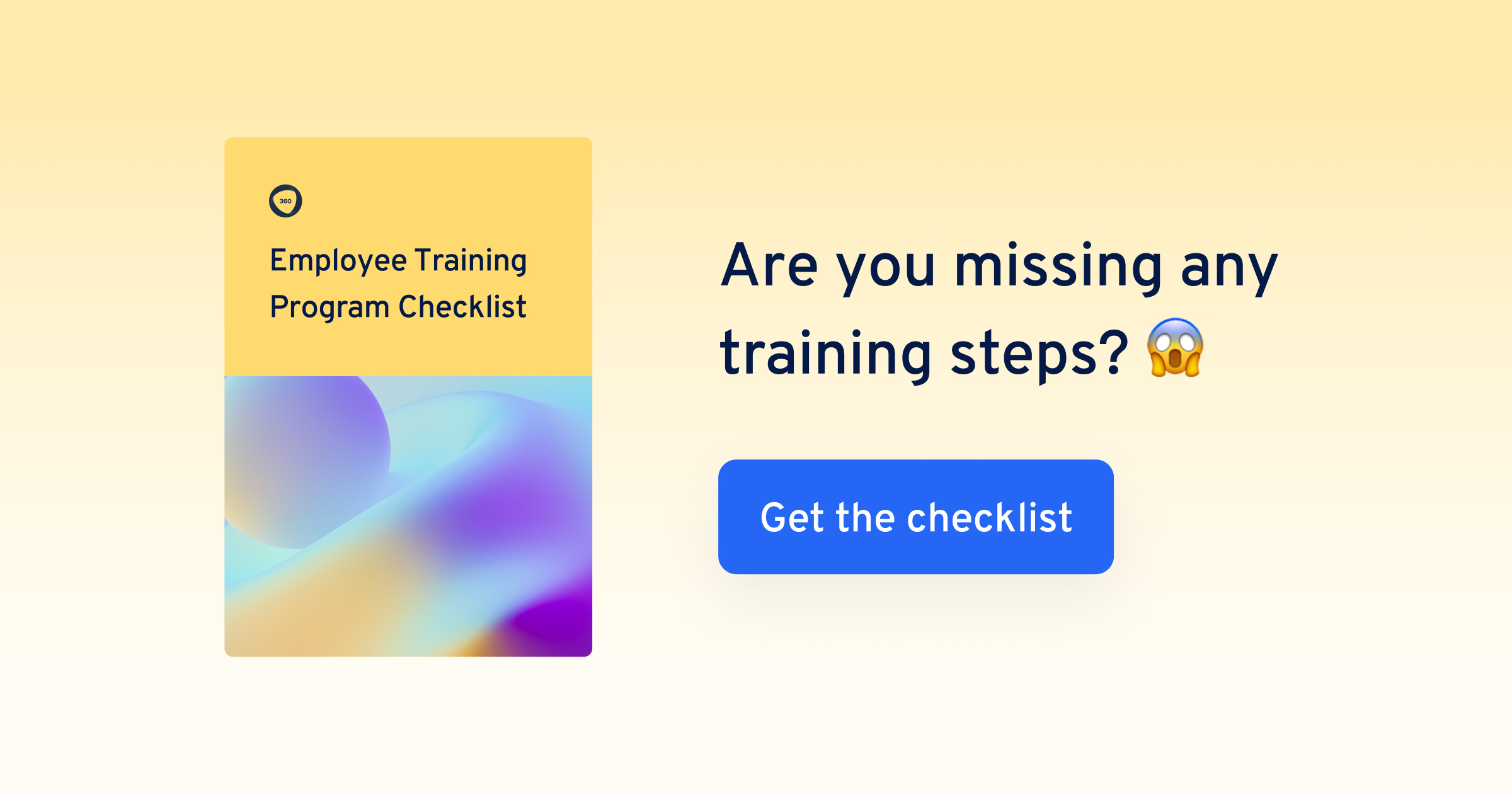 360

Employee Training Program Checklist

Are you missing any training steps? 😱

Get the checklist